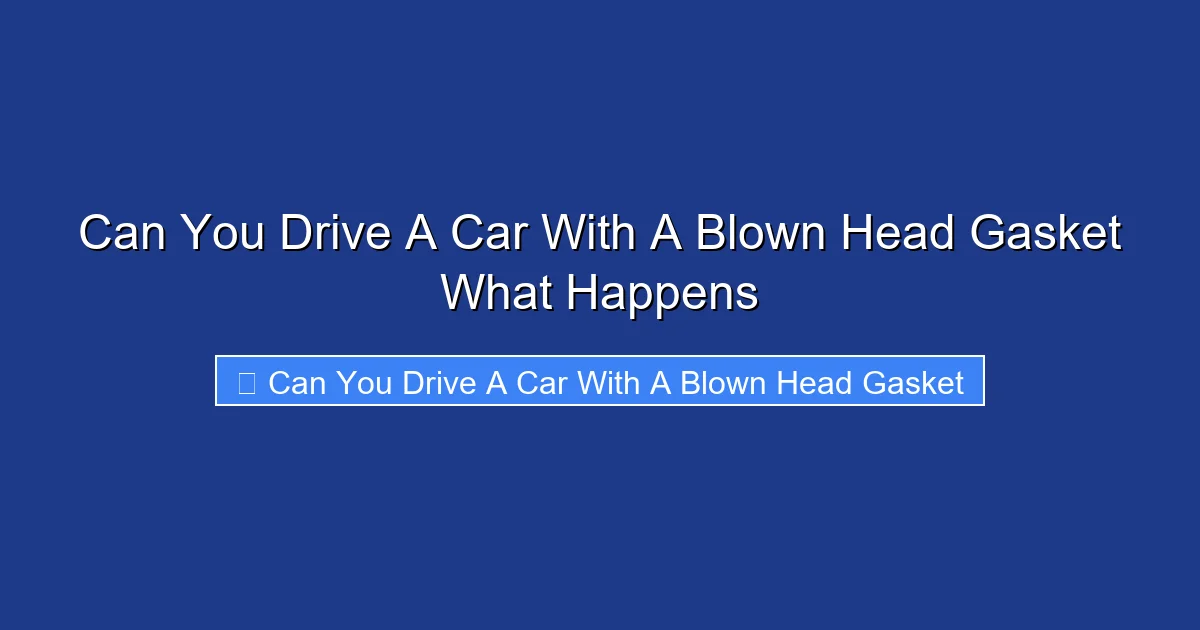 Can You Drive A Car With A Blown Head Gasket What Happens

Can You Drive A Car With A Blown Head Gasket